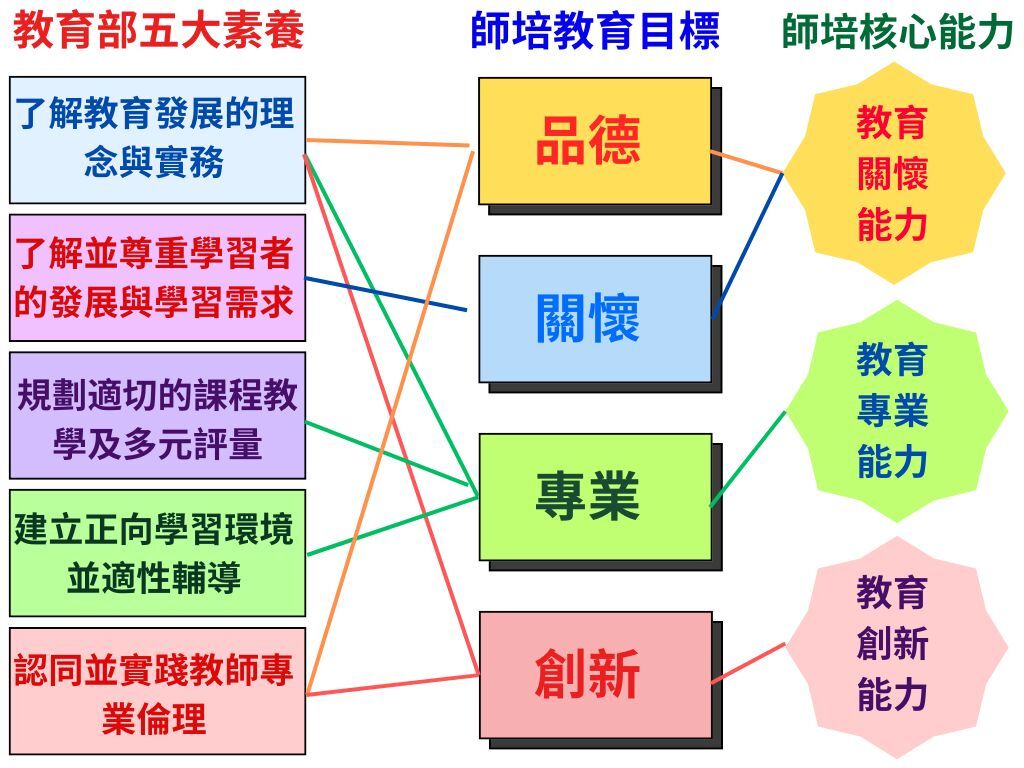 教育部五大素養

了解教育發展的理念與實務

了解並尊重學習者的發展與學習需求

規劃適切的課程教學及多元評量

建立正向學習環境並適性輔導

認同並實踐教師專業倫理

師培教育目標

品德

關懷

專業

創新

師培核心能力

教育關懷能力

教育專業能力

教育創新能力